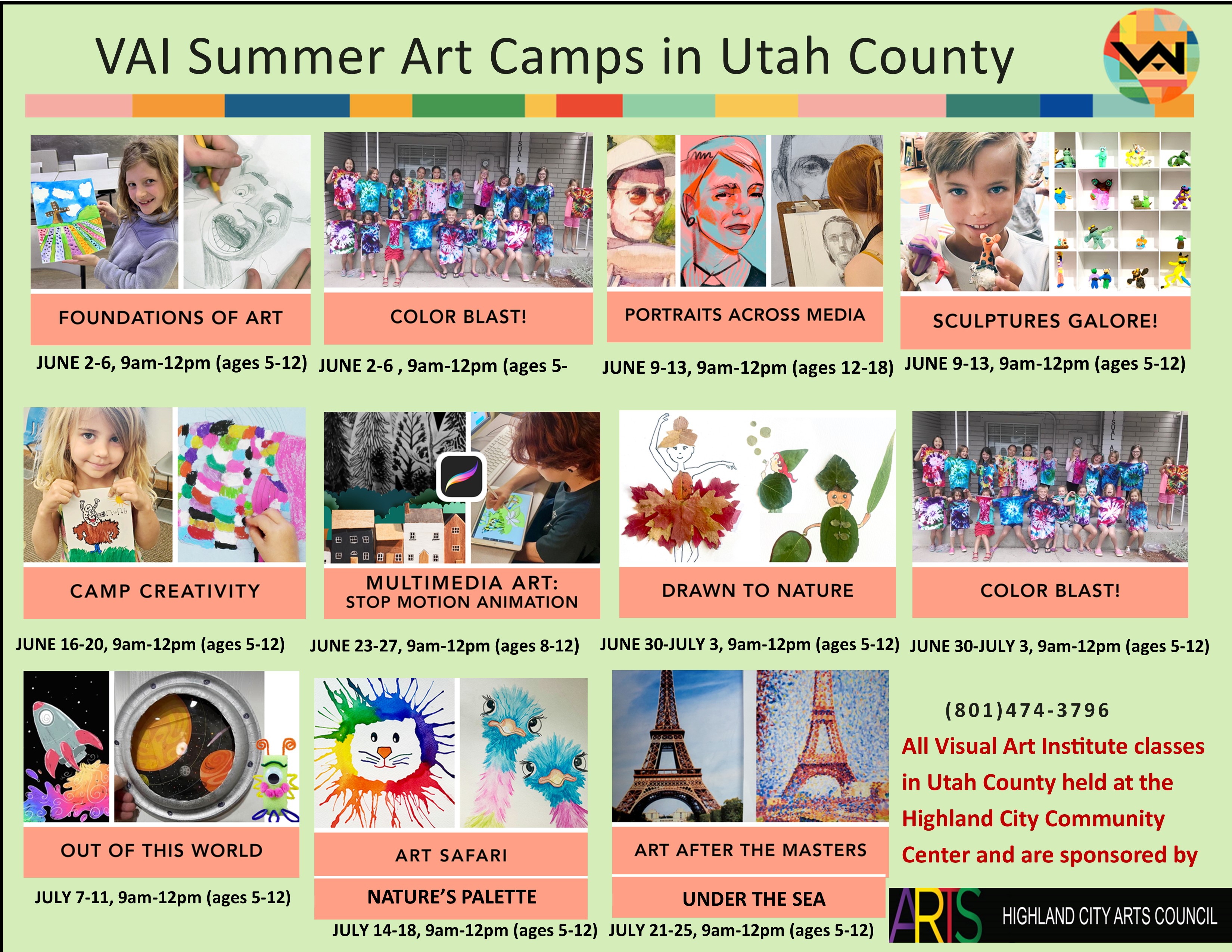 VAI Summer Art Camps in Utah County

VAI

FOUNDATIONS OF ART

JUNE 2-6, 9am-12pm (ages 5-12)

COLOR BLAST!

JUNE 2-6 , 9am-12pm (ages 5-

PORTRAITS ACROSS MEDIA

JUNE 9-13, 9am-12pm (ages 12-18)

SCULPTURES GALORE!

JUNE 9-13, 9am-12pm (ages 5-12)

CAMP CREATIVITY

JUNE 16-20, 9am-12pm (ages 5-12)

MULTIMEDIA ART: STOP MOTION ANIMATION

JUNE 23-27, 9am-12pm (ages 8-12)

DRAWN TO NATURE

JUNE 30-JULY 3, 9am-12pm (ages 5-12)

COLOR BLAST!

JUNE 30-JULY 3, 9am-12pm (ages 5-12)

OUT OF THIS WORLD

JULY 7-11, 9am-12pm (ages 5-12)

ART SAFARI

NATURE'S PALETTE

JULY 14-18, 9am-12pm (ages 5-12)

ART AFTER THE MASTERS

UNDER THE SEA

JULY 21-25, 9am-12pm (ages 5-12)

(801)474-3796

All Visual Art Institute classes in Utah County held at the Highland City Community Center and are sponsored by

ARTS HIGHLAND CITY ARTS COUNCIL